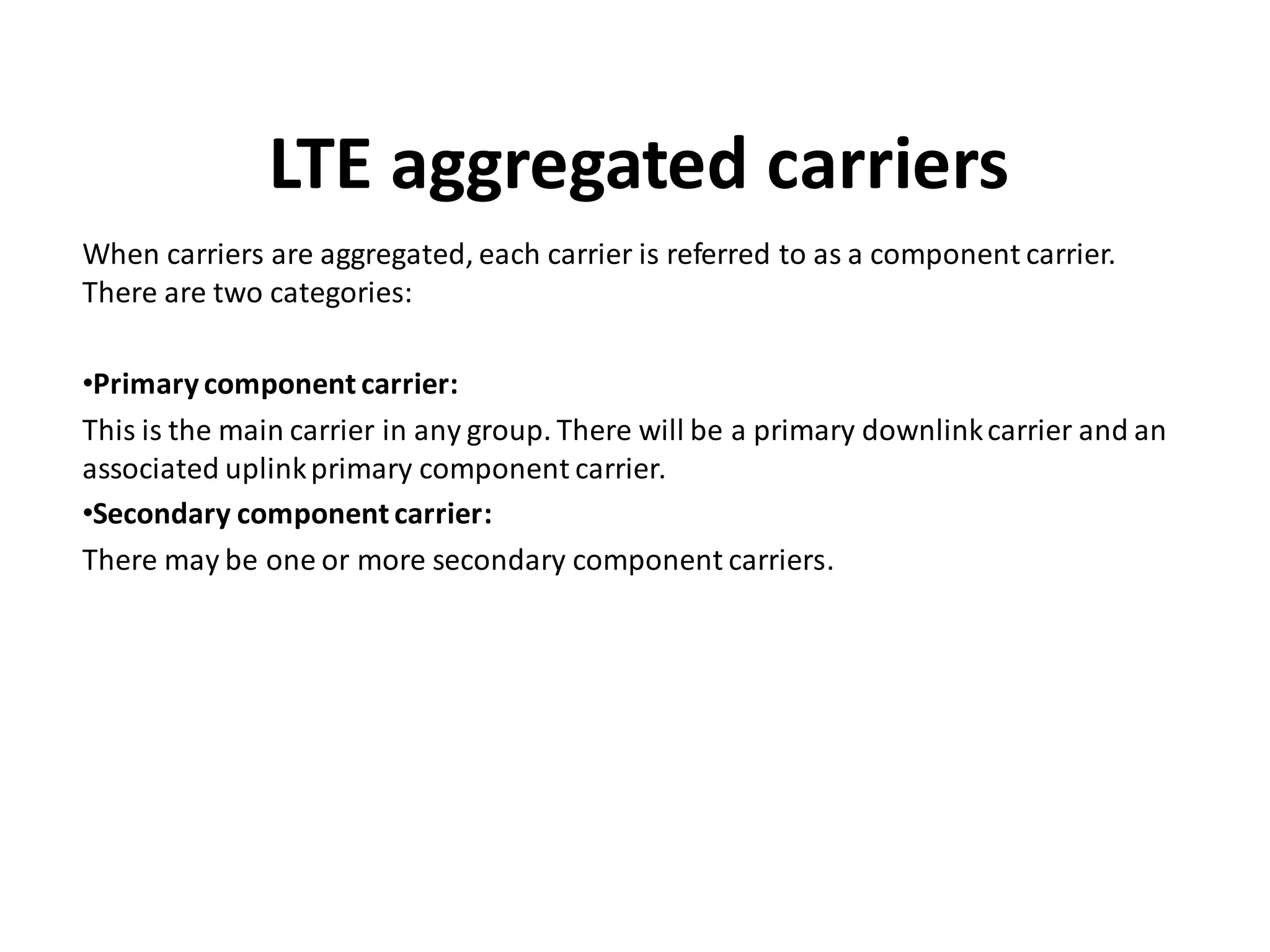 LTE aggregated carriers

When carriers are aggregated, each carrier is referred to as a component carrier. There are two categories:

•Primary component carrier:

This is the main carrier in any group. There will be a primary downlink carrier and an associated uplink primary component carrier.

•Secondary component carrier:

There may be one or more secondary component carriers.